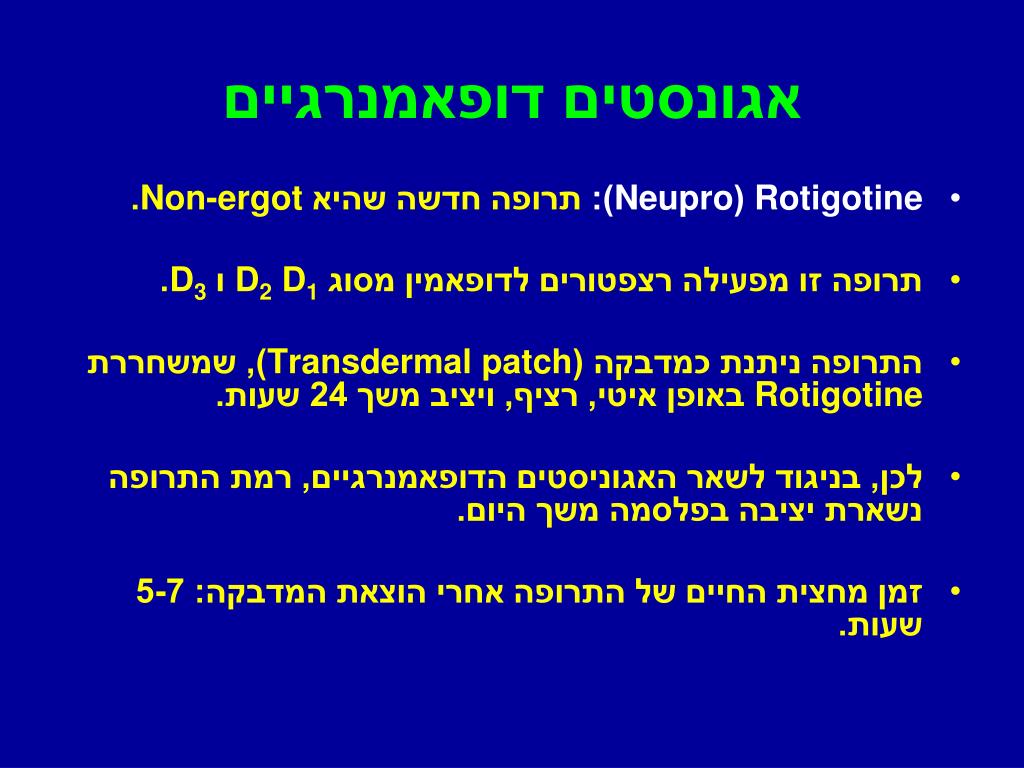 אגונסטים דופאמנרגיים

• Rotigotine (Neupro): תרופה חדשה שהיא Non-ergot.

• תרופה זו מפעילה רצפטורים לדופאמין מסוג $D_1$ $D_2$ ו $D_3$.

• התרופה ניתנת כמדבקה (Transdermal patch), שמשחררת Rotigotine באופן איטי, רציף, ויציב משך 24 שעות.

• לכן, בניגוד לשאר האגוניסטים הדופאמנרגיים, רמת התרופה נשארת יציבה בפלסמה משך היום.

• זמן מחצית החיים של התרופה אחרי הוצאת המדבקה: 5-7 שעות.